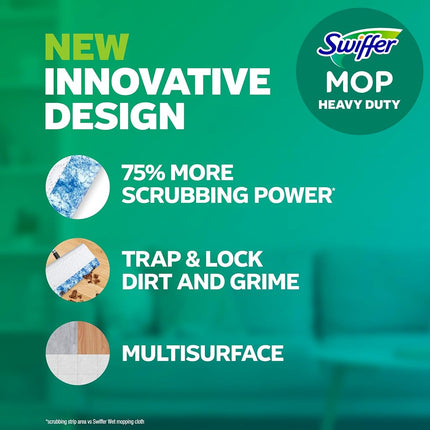 NEW INNOVATIVE DESIGN

Swiffer
MOP
HEAVY DUTY

75% MORE SCRUBBING POWER*

TRAP & LOCK DIRT AND GRIME

MULTISURFACE

*scrubbing strip area vs Swiffer Wet mopping cloth